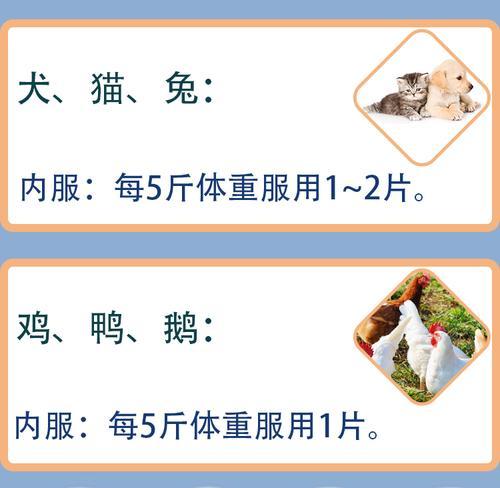 犬、猫、兔：

内服：每5斤体重服用1~2片。

鸡、鸭、鹅：

内服：每5斤体重服用1片。